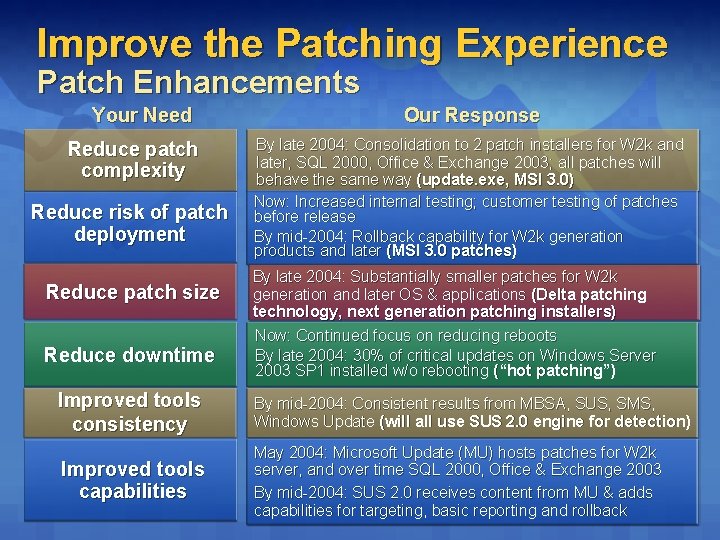 Improve the Patching Experience
Patch Enhancements

| Your Need | Our Response |
|---|---|
| Reduce patch complexity | By late 2004: Consolidation to 2 patch installers for W2k and later, SQL 2000, Office & Exchange 2003; all patches will behave the same way (update.exe, MSI 3.0) |
| Reduce risk of patch deployment | Now: Increased internal testing; customer testing of patches before release By mid-2004: Rollback capability for W2k generation products and later (MSI 3.0 patches) |
| Reduce patch size | By late 2004: Substantially smaller patches for W2k generation and later OS & applications (Delta patching technology, next generation patching installers) |
| Reduce downtime | Now: Continued focus on reducing reboots By late 2004: 30% of critical updates on Windows Server 2003 SP1 installed w/o rebooting ("hot patching") |
| Improved tools consistency | By mid-2004: Consistent results from MBSA, SUS, SMS, Windows Update (will all use SUS 2.0 engine for detection) |
| Improved tools capabilities | May 2004: Microsoft Update (MU) hosts patches for W2k server, and over time SQL 2000, Office & Exchange 2003 By mid-2004: SUS 2.0 receives content from MU & adds capabilities for targeting, basic reporting and rollback |